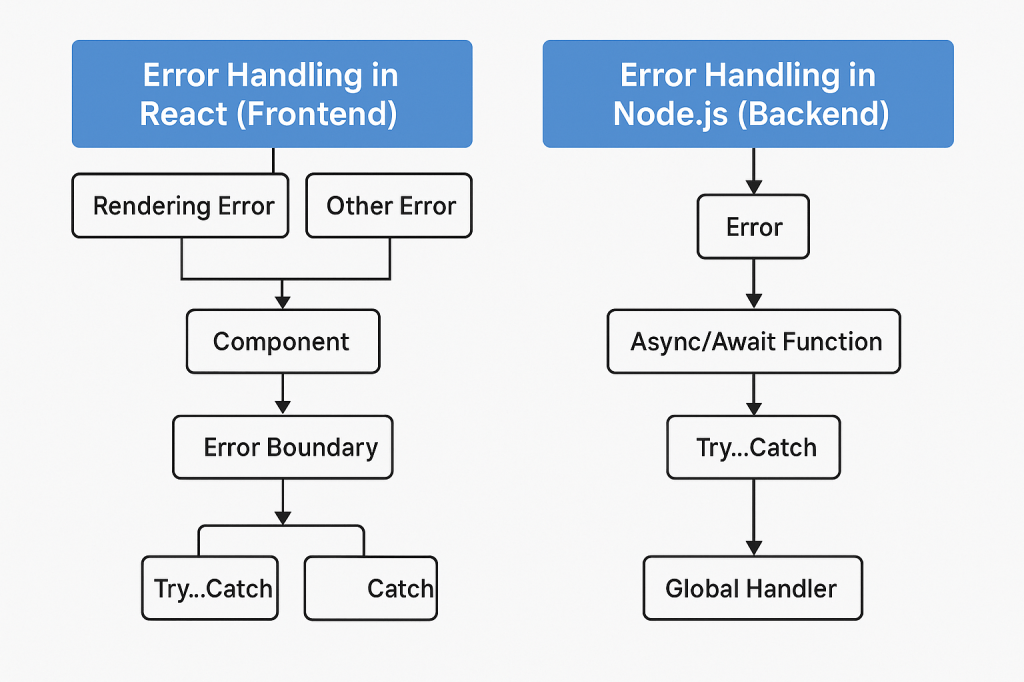 Error Handling in React (Frontend)

Rendering Error

Other Error

Component

Error Boundary

Try...Catch

Catch

Error Handling in Node.js (Backend)

Error

Async/Await Function

Try...Catch

Global Handler